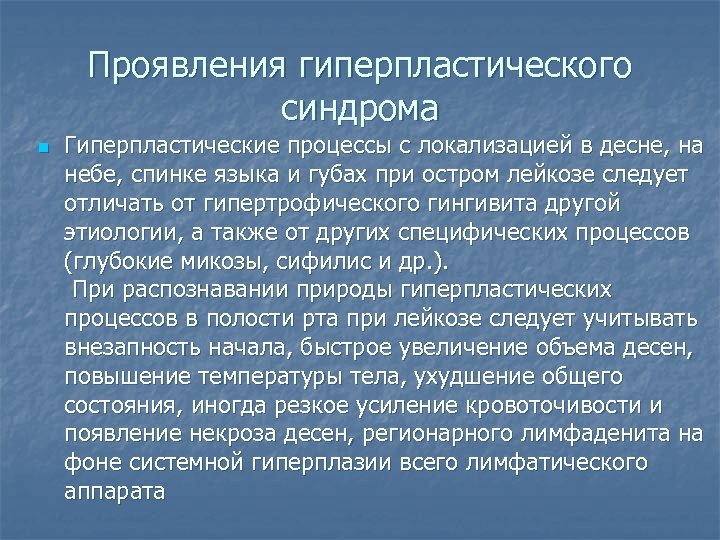 Проявления гиперпластического синдрома

Гиперпластические процессы с локализацией в десне, на небе, спинке языка и губах при остром лейкозе следует отличать от гипертрофического гингивита другой этиологии, а также от других специфических процессов (глубокие микозы, сифилис и др.).

При распознавании природы гиперпластических процессов в полости рта при лейкозе следует учитывать внезапность начала, быстрое увеличение объема десен, повышение температуры тела, ухудшение общего состояния, иногда резкое усиление кровоточивости и появление некроза десен, регионарного лимфаденита на фоне системной гиперплазии всего лимфатического аппарата